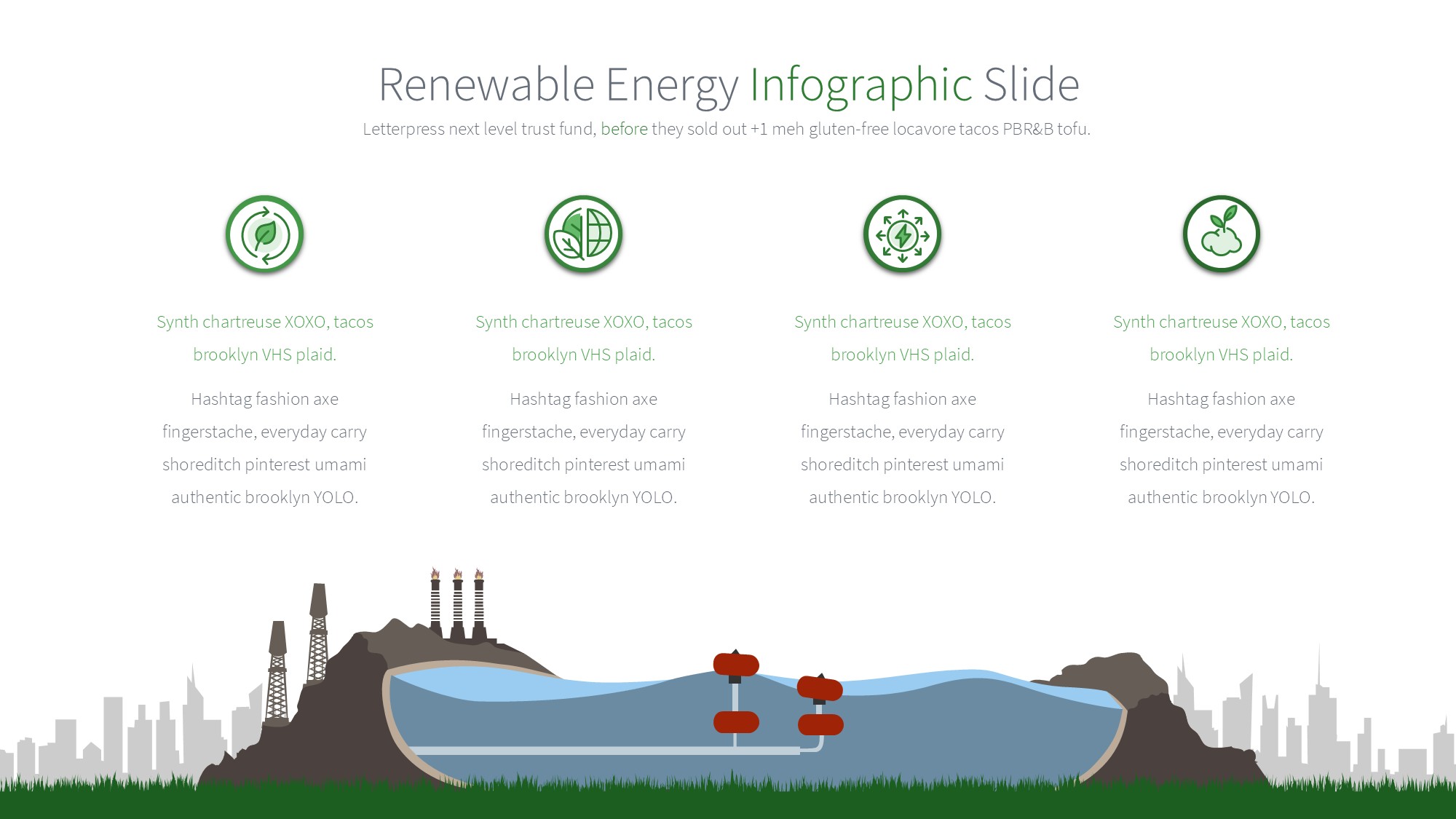 Renewable Energy Infographic Slide

Letterpress next level trust fund, before they sold out +1 meh gluten-free locavore tacos PBR&B tofu.

Synth chartreuse XOXO, tacos brooklyn VHS plaid.

Hashtag fashion axe fingerstache, everyday carry shoreditch pinterest umami authentic brooklyn YOLO.

Synth chartreuse XOXO, tacos brooklyn VHS plaid.

Hashtag fashion axe fingerstache, everyday carry shoreditch pinterest umami authentic brooklyn YOLO.

Synth chartreuse XOXO, tacos brooklyn VHS plaid.

Hashtag fashion axe fingerstache, everyday carry shoreditch pinterest umami authentic brooklyn YOLO.

Synth chartreuse XOXO, tacos brooklyn VHS plaid.

Hashtag fashion axe fingerstache, everyday carry shoreditch pinterest umami authentic brooklyn YOLO.